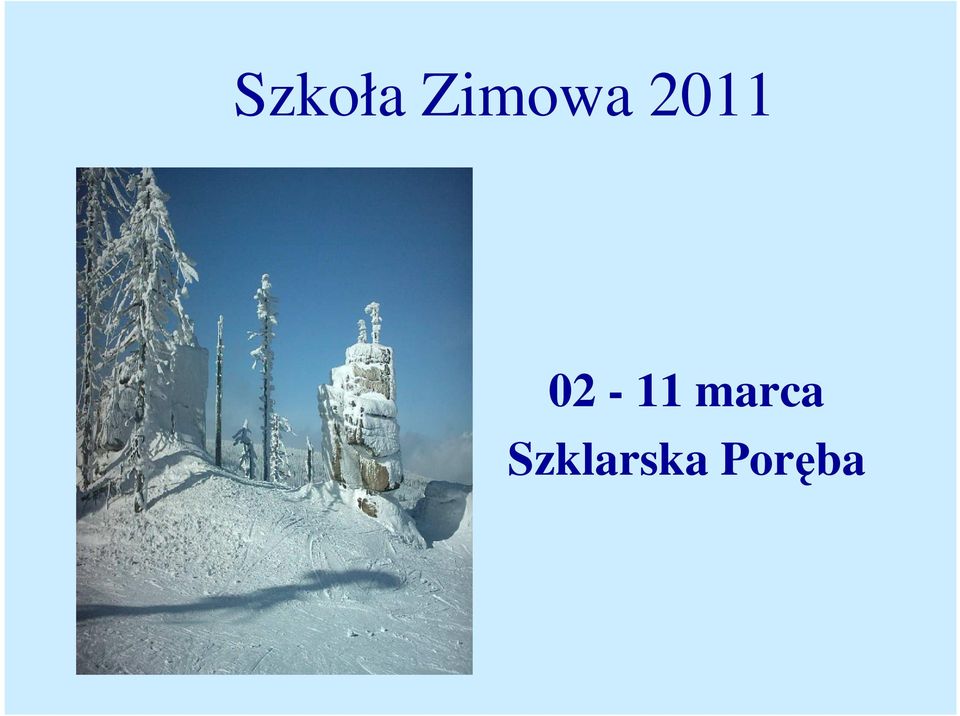 Szkoła Zimowa 2011

02 - 11 marca
Szklarska Poręba